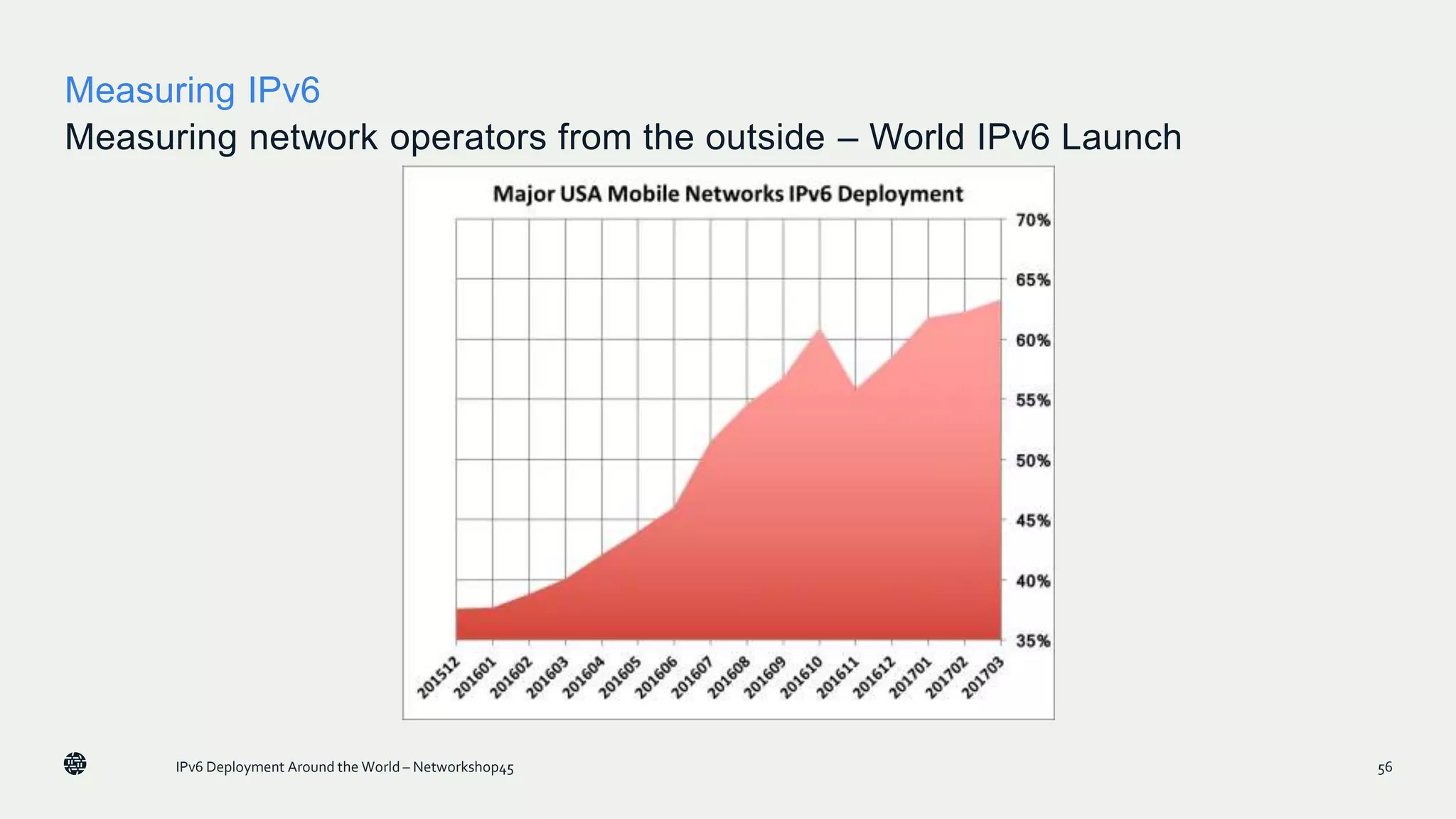 Measuring IPv6

Measuring network operators from the outside – World IPv6 Launch

Major USA Mobile Networks IPv6 Deployment

70%
65%
60%
55%
50%
45%
40%
35%

201512
201601
201602
201603
201604
201605
201606
201607
201608
201609
201610
201611
201612
201701
201702
201703

IPv6 Deployment Around the World – Networkshop45

56